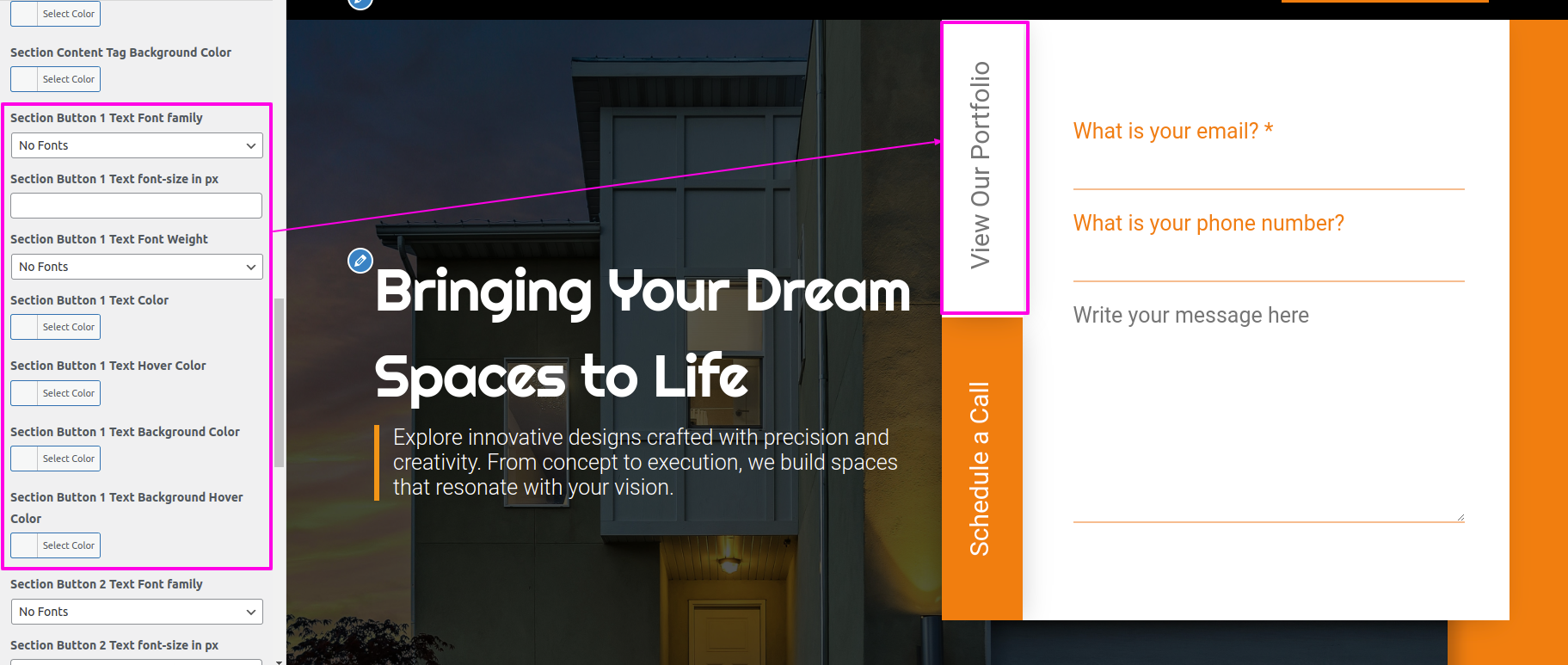 Select Color

Section Content Tag Background Color

Select Color

Section Button 1 Text Font family

No Fonts

Section Button 1 Text font-size in px

Section Button 1 Text Font Weight

No Fonts

Section Button 1 Text Color

Select Color

Section Button 1 Text Hover Color

Select Color

Section Button 1 Text Background Color

Select Color

Section Button 1 Text Background Hover Color

Select Color

Section Button 2 Text Font family

No Fonts

Section Button 2 Text font-size in px

Bringing Your Dream Spaces to Life

Explore innovative designs crafted with precision and creativity. From concept to execution, we build spaces that resonate with your vision.

View Our Portfolio

Schedule a Call

What is your email? *

What is your phone number?

Write your message here